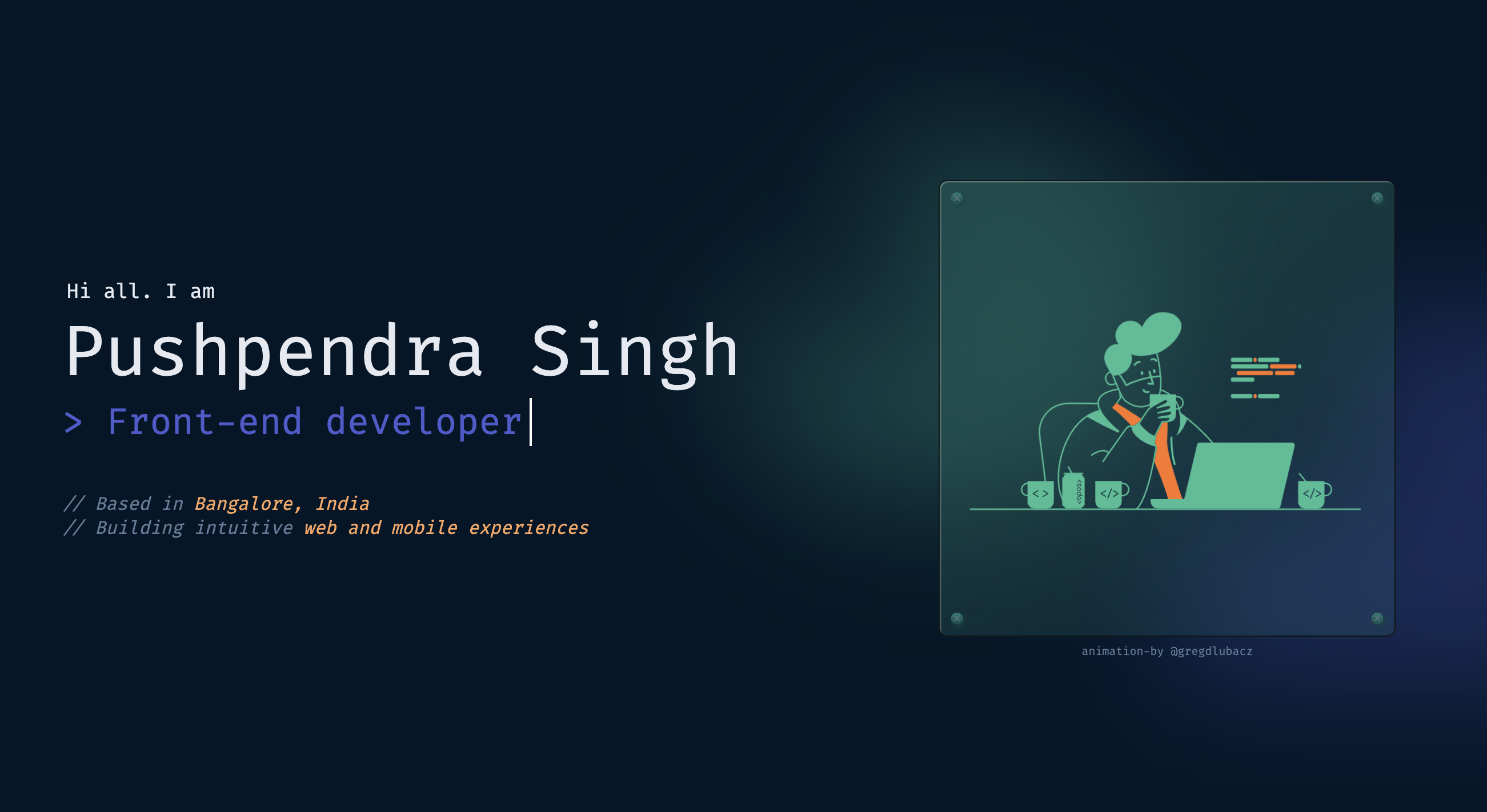 Hi all. I am

Pushpendra Singh

> Front-end developer

// Based in Bangalore, India
// Building intuitive web and mobile experiences

< >

<code>

</>

</>

animation-by @gregdlubacz